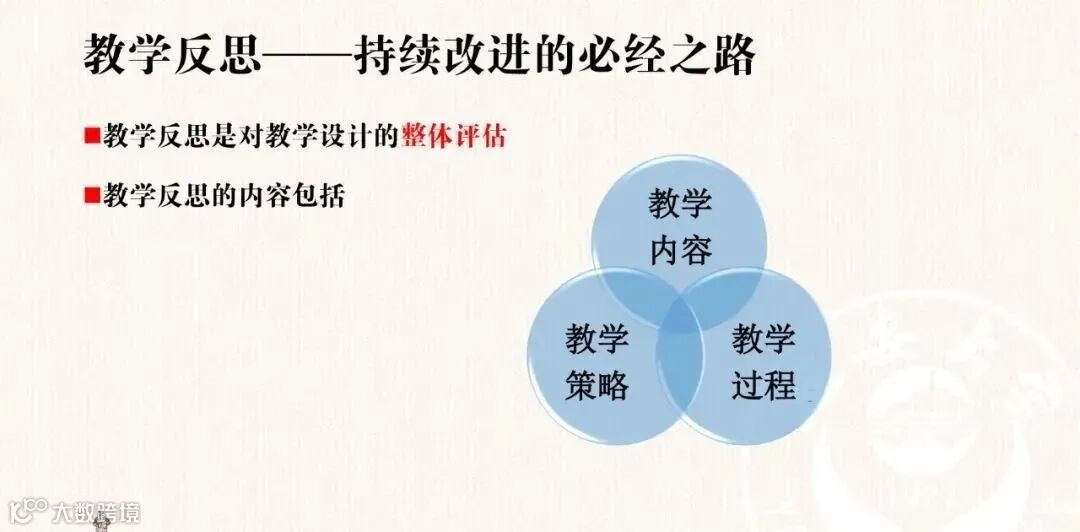 教学反思——持续改进的必经之路

■教学反思是对教学设计的整体评估

■教学反思的内容包括

教学内容

教学策略

教学过程

大数跨境